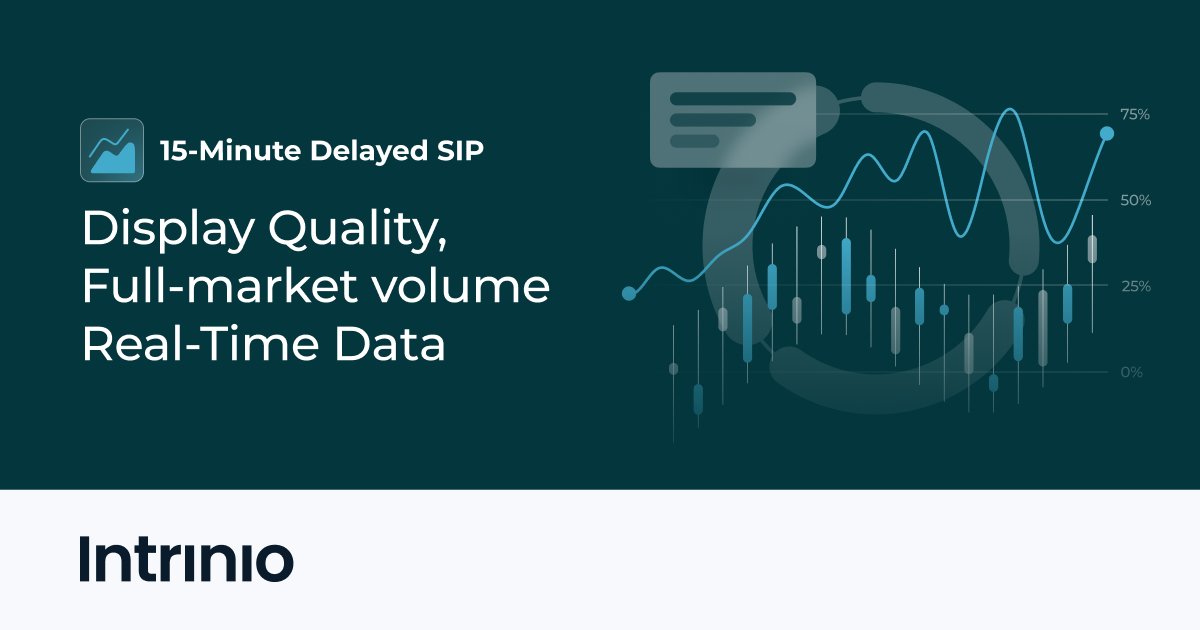 15-Minute Delayed SIP

Display Quality, Full-market volume Real-Time Data

75%
50%
25%
0%

Intrinio